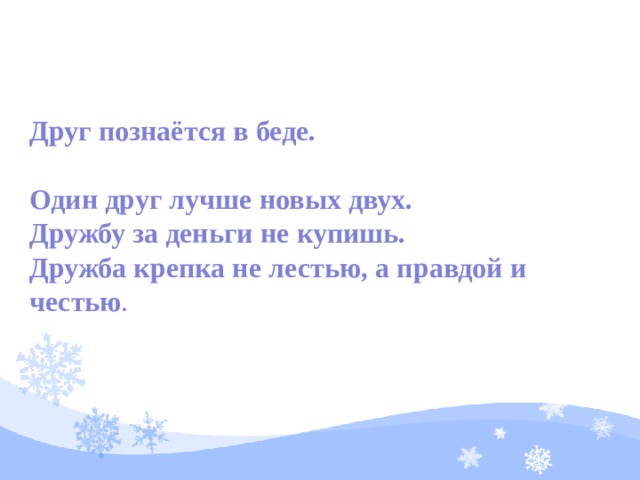 Друг познаётся в беде.

Один друг лучше новых двух.
Дружбу за деньги не купишь.
Дружба крепка не лестью, а правдой и честью.